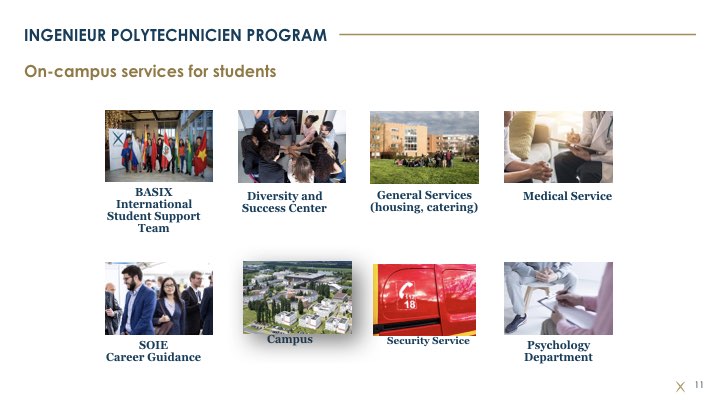 INGENIEUR POLYTECHNICIEN PROGRAM

On-campus services for students

BASIX International Student Support Team

Diversity and Success Center

General Services (housing, catering)

Medical Service

SOIE Career Guidance

Campus

18

Security Service

Psychology Department

11